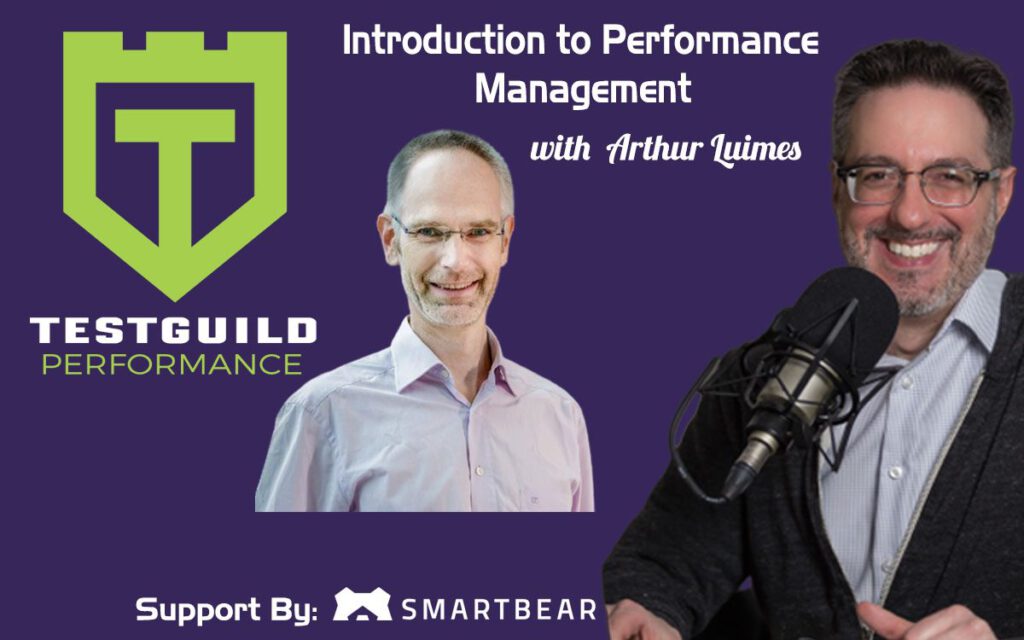 T

TESTGUILD
PERFORMANCE

Introduction to Performance Management

with Arthur Luimes

Support By: SMARTBEAR